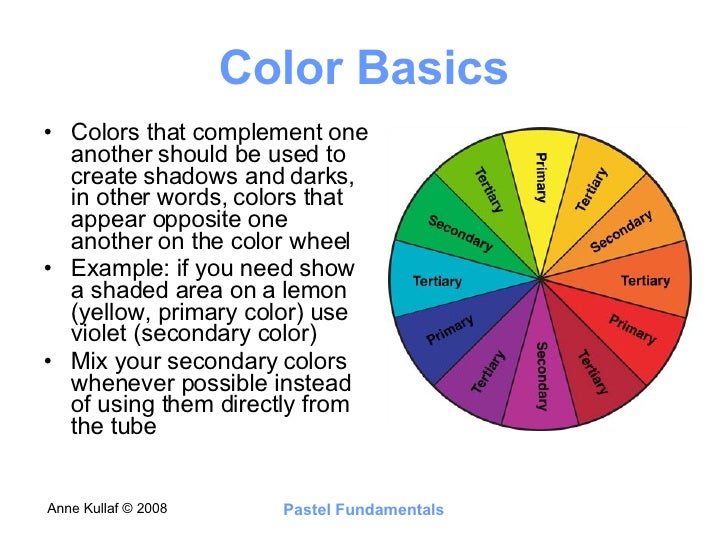 Color Basics

• Colors that complement one another should be used to create shadows and darks, in other words, colors that appear opposite one another on the color wheel
• Example: if you need show a shaded area on a lemon (yellow, primary color) use violet (secondary color)
• Mix your secondary colors whenever possible instead of using them directly from the tube

Primary
Tertiary
Secondary
Tertiary
Primary
Tertiary
Secondary
Tertiary
Primary
Tertiary
Secondary
Tertiary

Anne Kullaf © 2008

Pastel Fundamentals